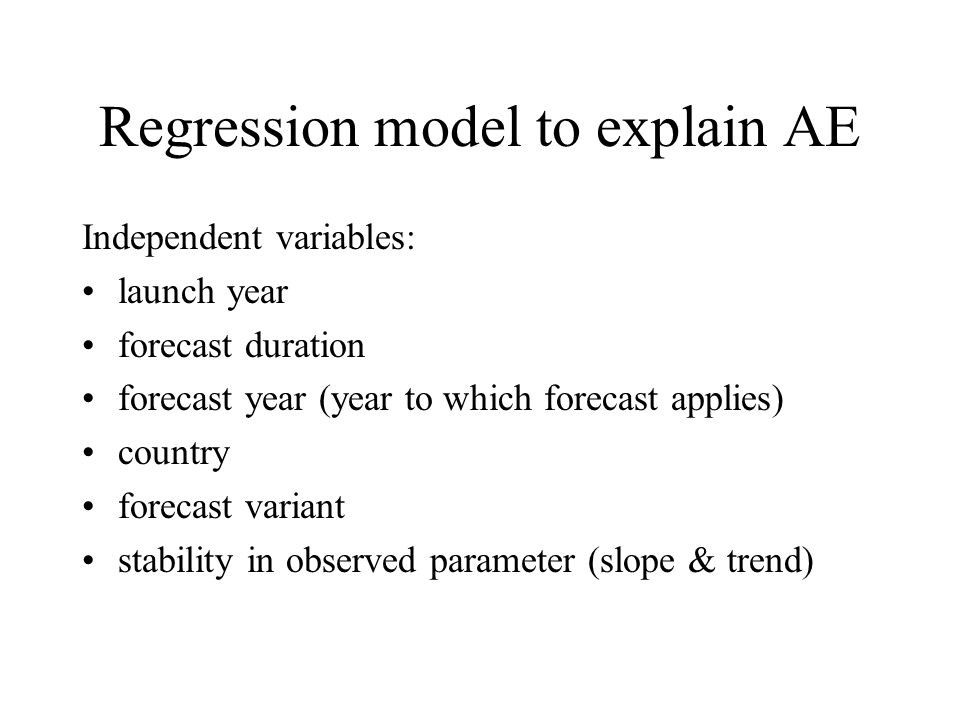 Regression model to explain AE

Independent variables:

• launch year
• forecast duration
• forecast year (year to which forecast applies)
• country
• forecast variant
• stability in observed parameter (slope & trend)